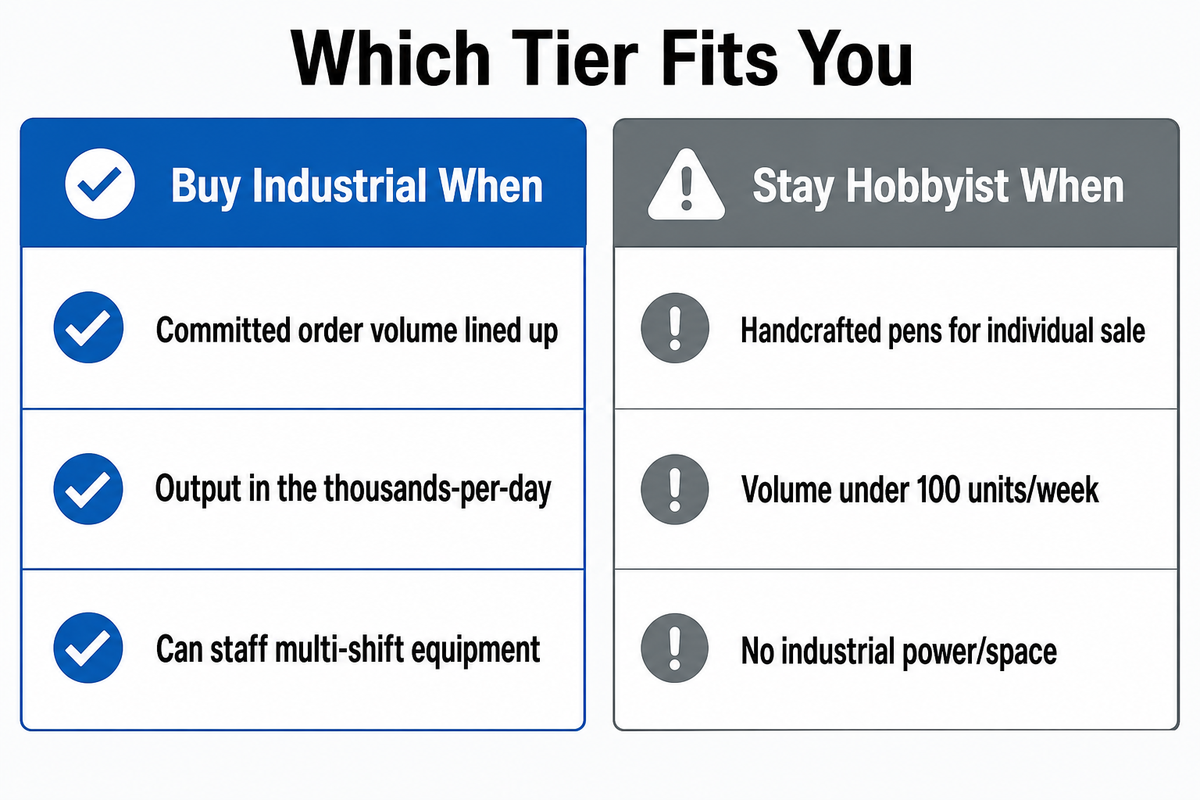 Which Tier Fits You

Buy Industrial When

Committed order volume lined up

Output in the thousands-per-day

Can staff multi-shift equipment

Stay Hobbyist When

Handcrafted pens for individual sale

Volume under 100 units/week

No industrial power/space